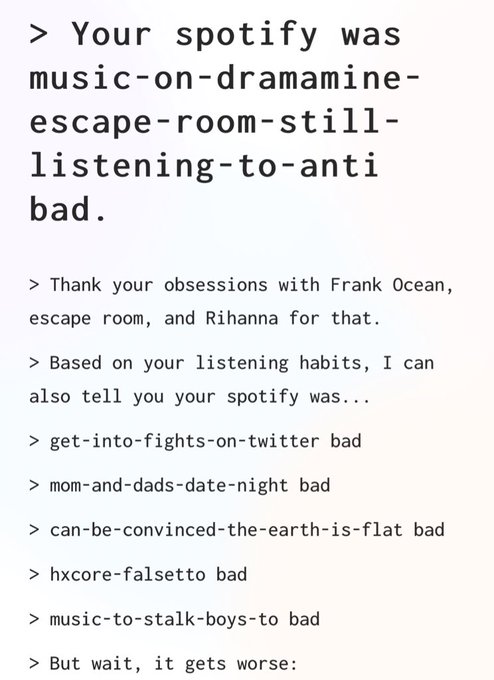 > Your spotify was music-on-dramamine-escape-room-still-listening-to-anti bad.

> Thank your obsessions with Frank Ocean, escape room, and Rihanna for that.

> Based on your listening habits, I can also tell you your spotify was...

> get-into-fights-on-twitter bad

> mom-and-dads-date-night bad

> can-be-convinced-the-earth-is-flat bad

> hxcore-falsetto bad

> music-to-stalk-boys-to bad

> But wait, it gets worse: